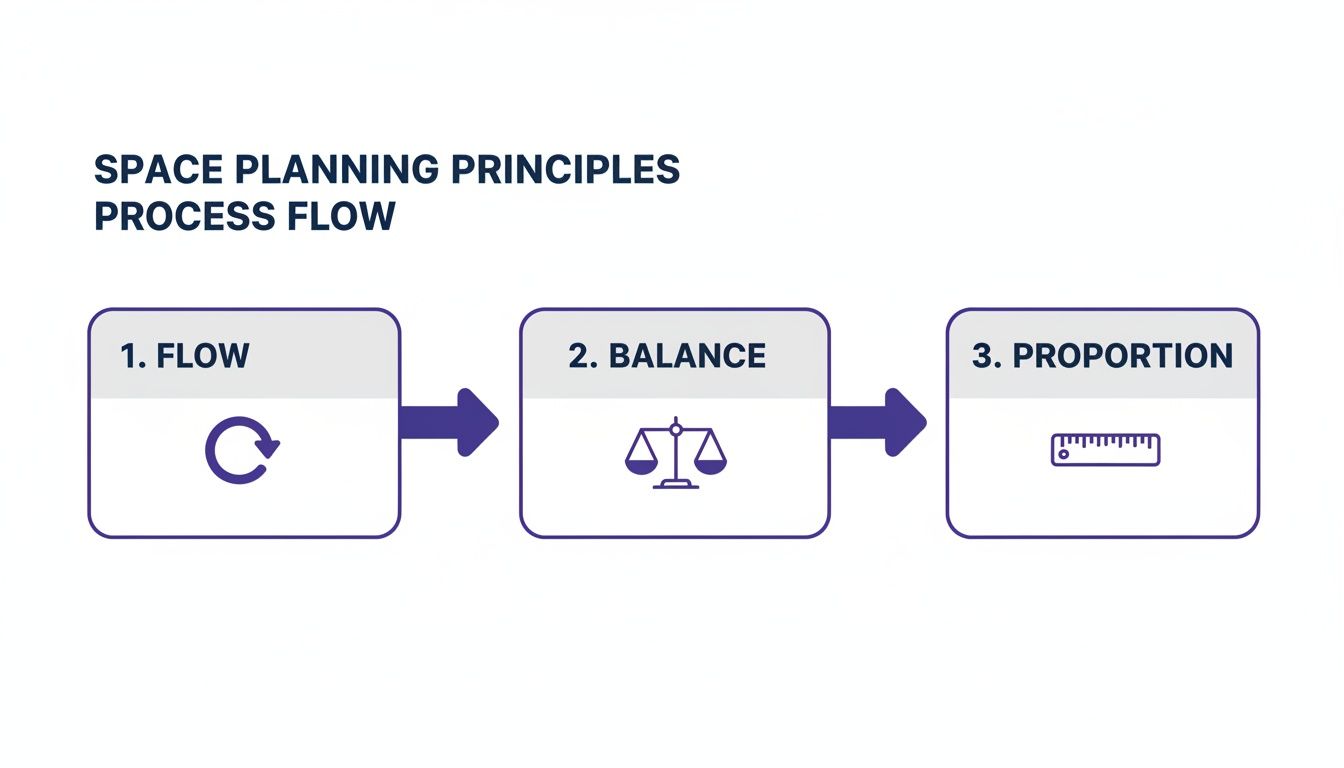 SPACE PLANNING PRINCIPLES
PROCESS FLOW

1. FLOW

2. BALANCE

3. PROPORTION